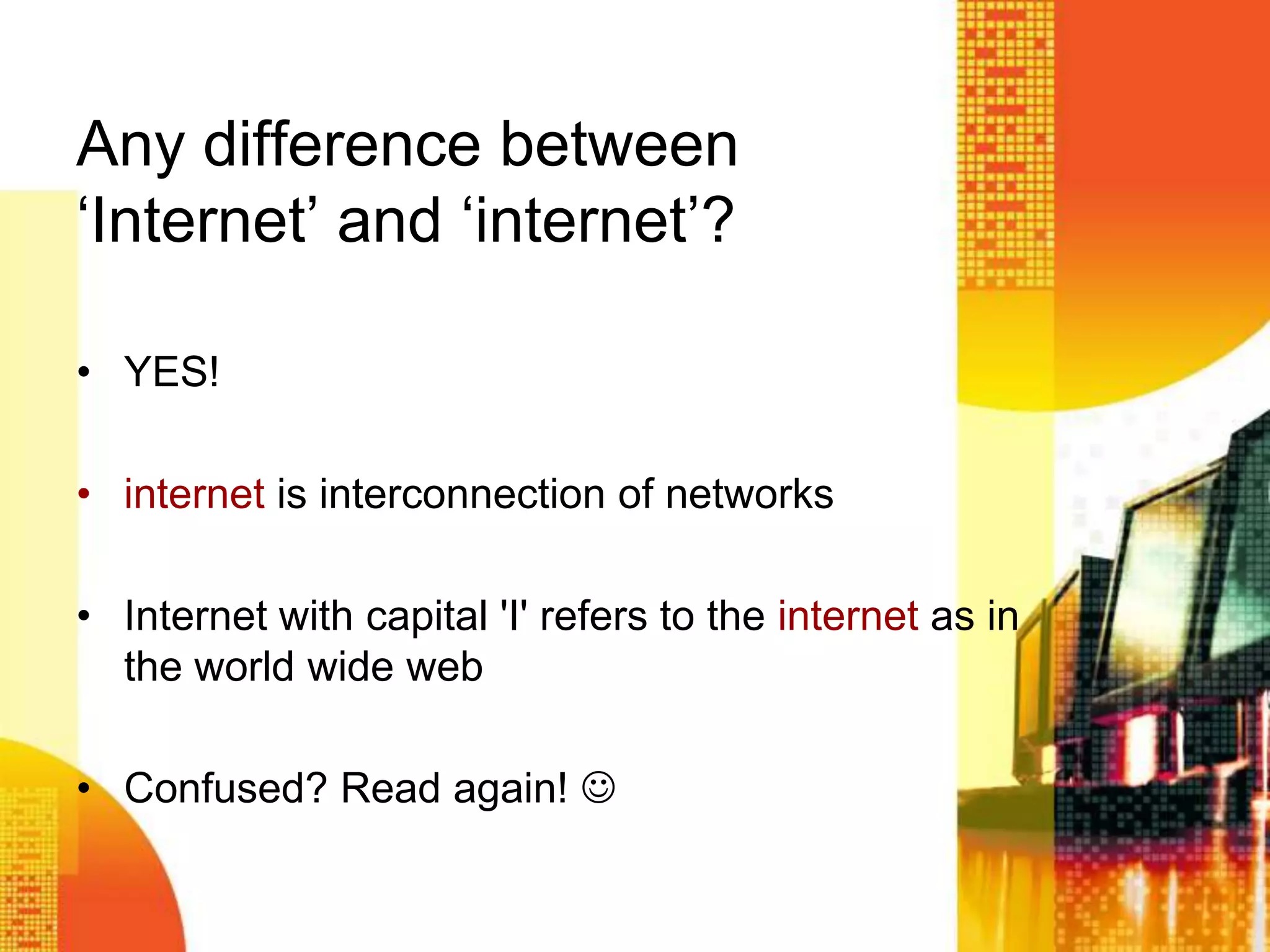 Any difference between ‘Internet’ and ‘internet’?

• YES!

• internet is interconnection of networks

• Internet with capital 'I' refers to the internet as in the world wide web

• Confused? Read again! ☺